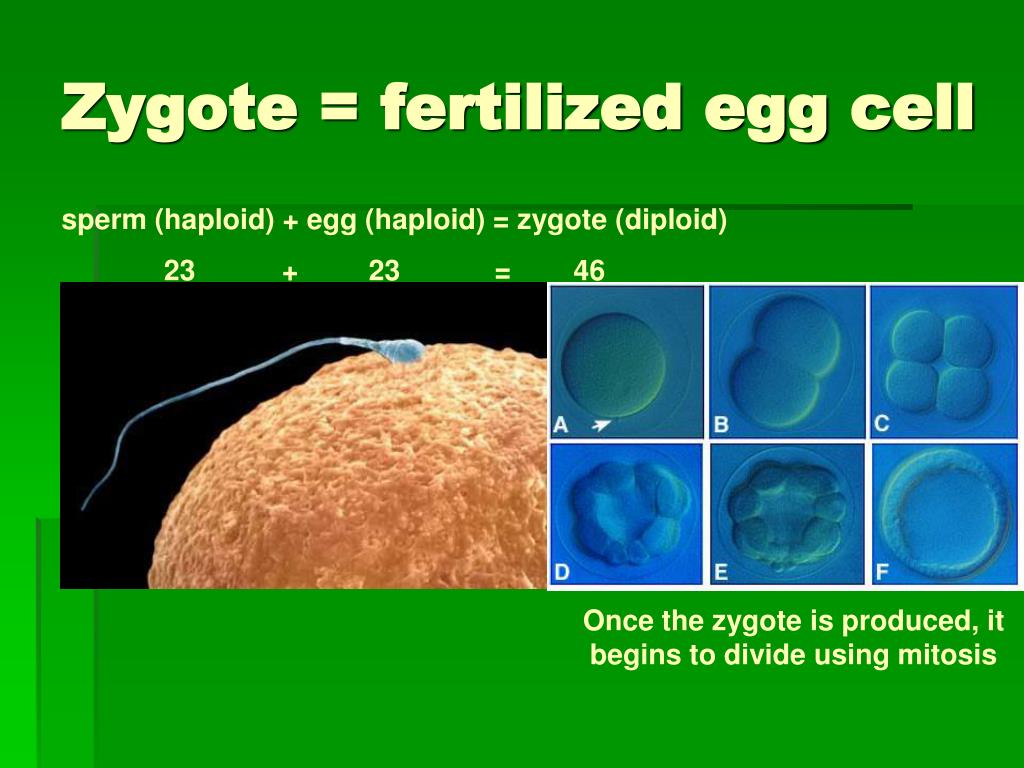 Zygote = fertilized egg cell

sperm (haploid) + egg (haploid) = zygote (diploid)

23 + 23 = 46

A

B

C

D

E

F

Once the zygote is produced, it begins to divide using mitosis